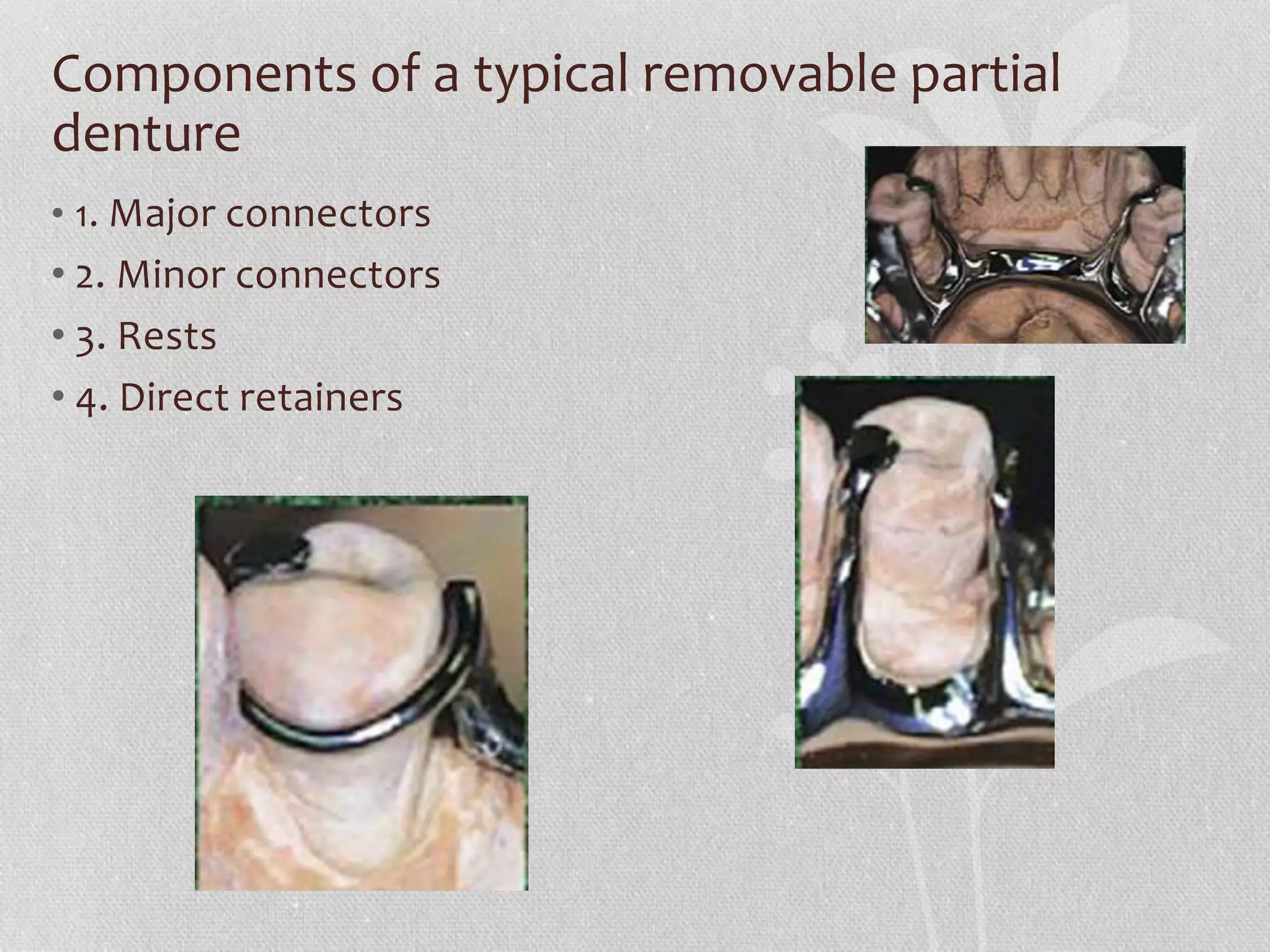 Components of a typical removable partial denture

• 1. Major connectors
• 2. Minor connectors
• 3. Rests
• 4. Direct retainers